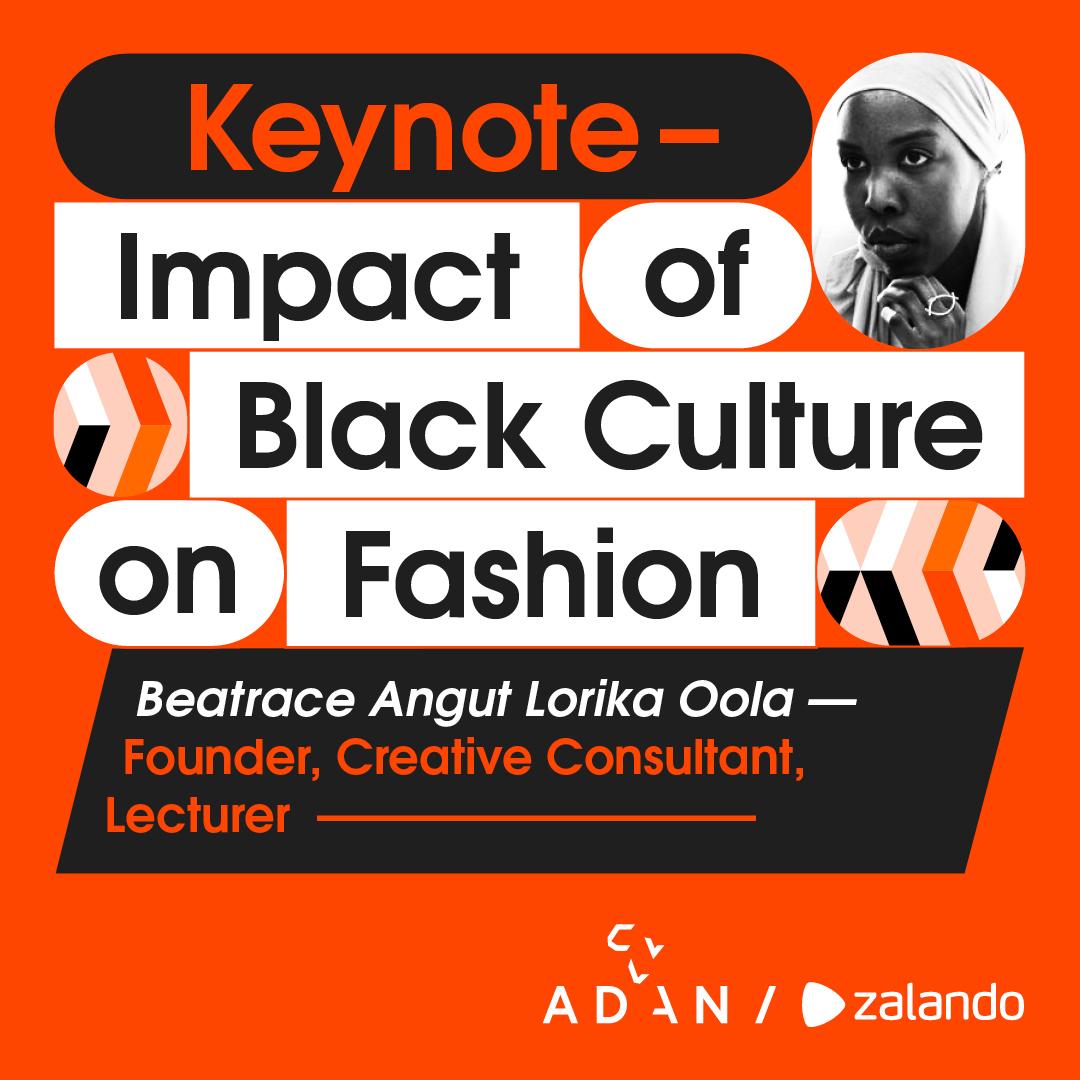 Keynote – Impact of Black Culture on Fashion

Beatrace Angut Lorika Oola —
Founder, Creative Consultant, Lecturer

ADAN / zalando